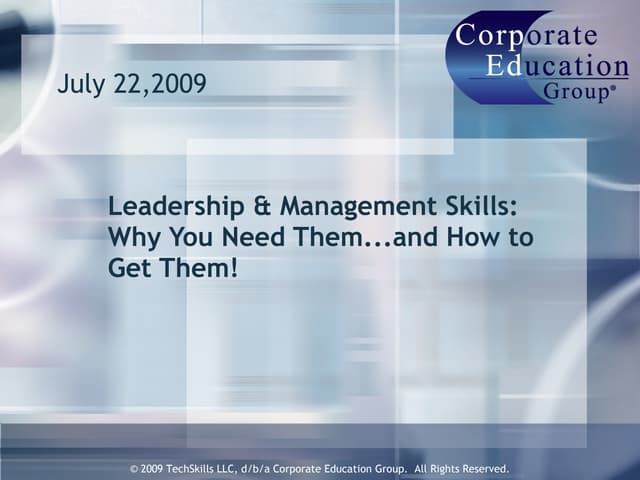 Corporate Education Group®

July 22,2009

Leadership & Management Skills: Why You Need Them...and How to Get Them!

© 2009 TechSkills LLC, d/b/a Corporate Education Group. All Rights Reserved.